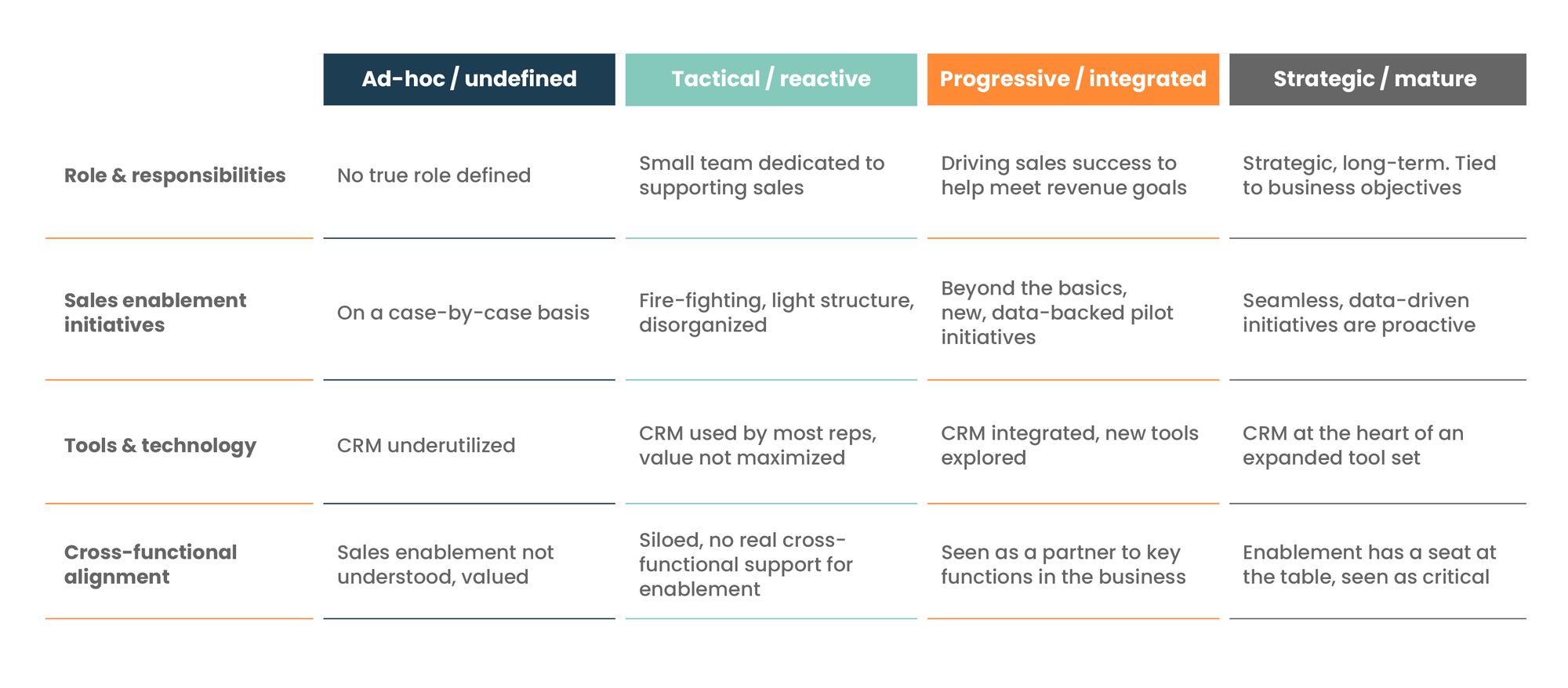 | | Ad-hoc / undefined | Tactical / reactive | Progressive / integrated | Strategic / mature |
|---|---|---|---|---|
| Role & responsibilities | No true role defined | Small team dedicated to supporting sales | Driving sales success to help meet revenue goals | Strategic, long-term. Tied to business objectives |
| Sales enablement initiatives | On a case-by-case basis | Fire-fighting, light structure, disorganized | Beyond the basics, new, data-backed pilot initiatives | Seamless, data-driven initiatives are proactive |
| Tools & technology | CRM underutilized | CRM used by most reps, value not maximized | CRM integrated, new tools explored | CRM at the heart of an expanded tool set |
| Cross-functional alignment | Sales enablement not understood, valued | Siloed, no real cross-functional support for enablement | Seen as a partner to key functions in the business | Enablement has a seat at the table, seen as critical |